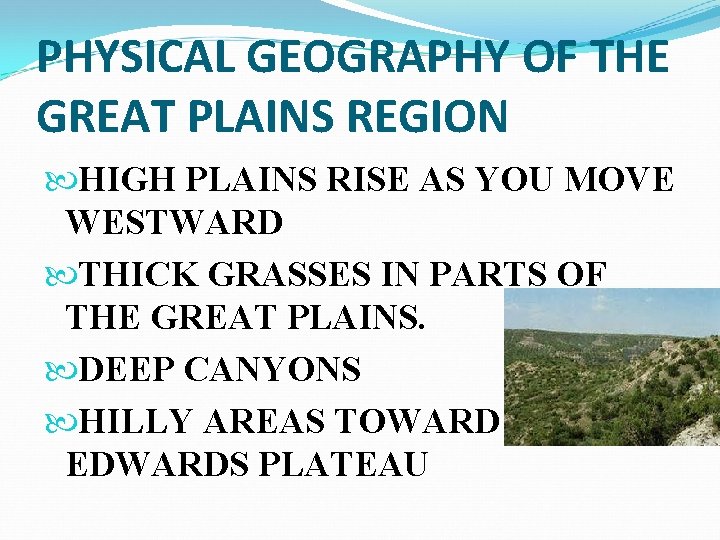 PHYSICAL GEOGRAPHY OF THE GREAT PLAINS REGION

HIGH PLAINS RISE AS YOU MOVE WESTWARD

THICK GRASSES IN PARTS OF THE GREAT PLAINS.

DEEP CANYONS

HILLY AREAS TOWARD EDWARDS PLATEAU